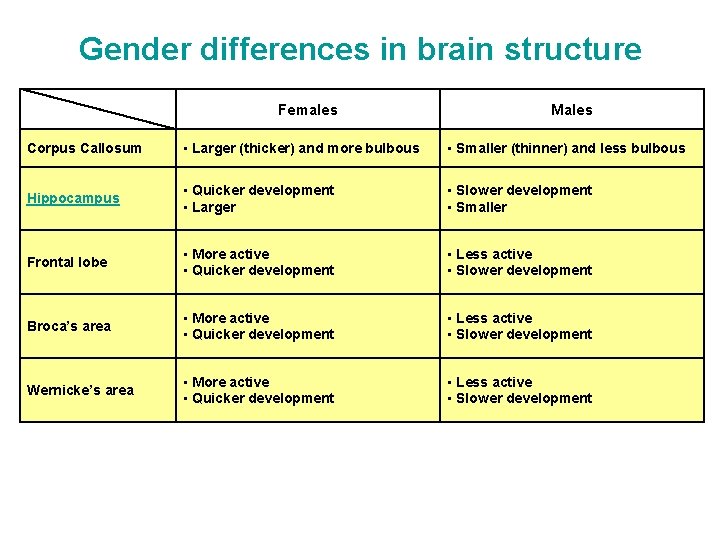 Gender differences in brain structure

|  | Females | Males |
|---|---|---|
| Corpus Callosum | • Larger (thicker) and more bulbous | • Smaller (thinner) and less bulbous |
| Hippocampus | • Quicker development • Larger | • Slower development • Smaller |
| Frontal lobe | • More active • Quicker development | • Less active • Slower development |
| Broca's area | • More active • Quicker development | • Less active • Slower development |
| Wernicke's area | • More active • Quicker development | • Less active • Slower development |